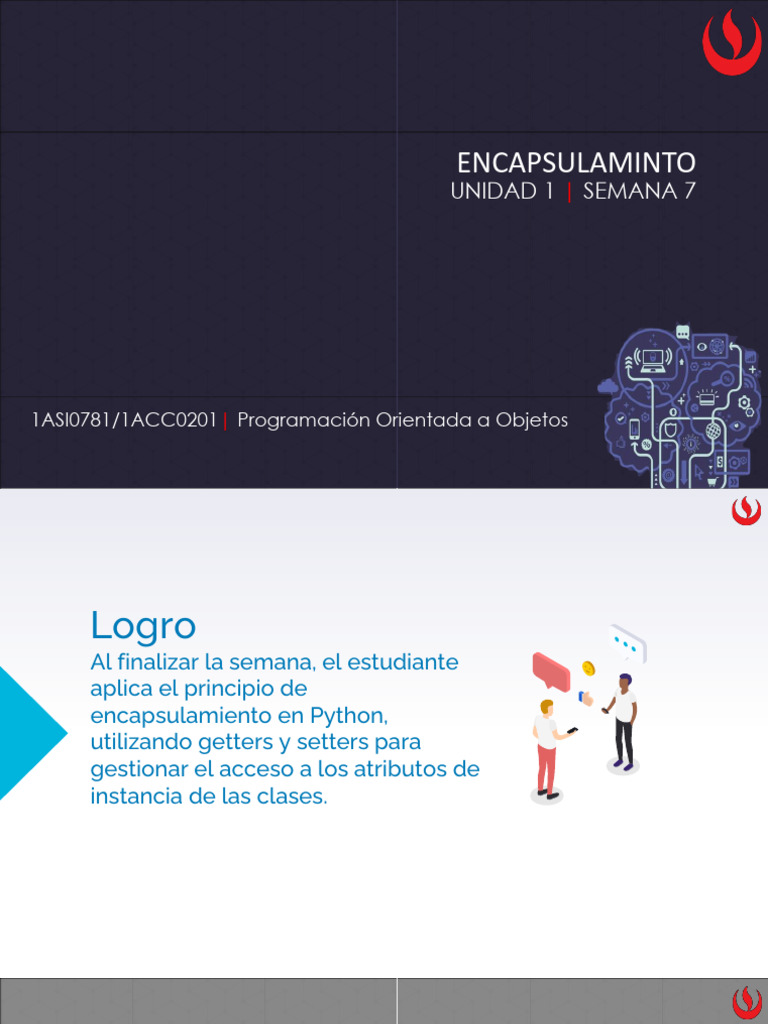 ENCAPSULAMINTO
UNIDAD 1 | SEMANA 7

1ASI0781/1ACC0201 | Programación Orientada a Objetos

Logro

Al finalizar la semana, el estudiante aplica el principio de encapsulamiento en Python, utilizando getters y setters para gestionar el acceso a los atributos de instancia de las clases.